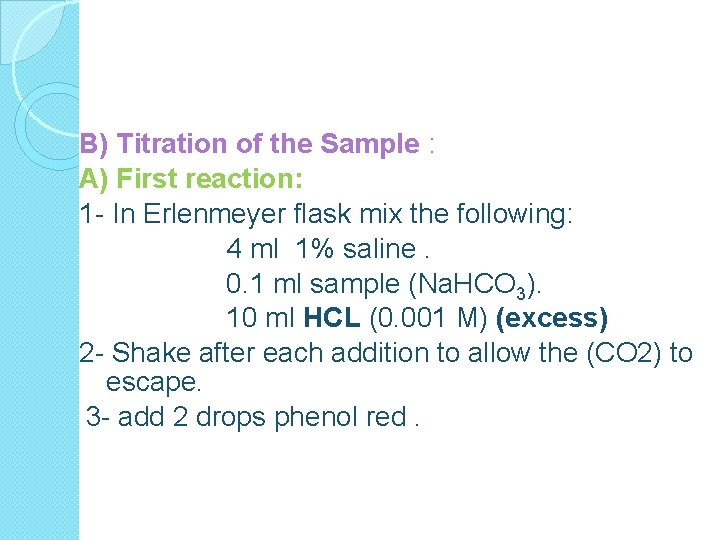 B) Titration of the Sample :
A) First reaction:
1- In Erlenmeyer flask mix the following:
4 ml 1% saline .
0.1 ml sample ($NaHCO_3$).
10 ml HCL (0.001 M) (excess)
2- Shake after each addition to allow the (CO2) to escape.
3- add 2 drops phenol red .